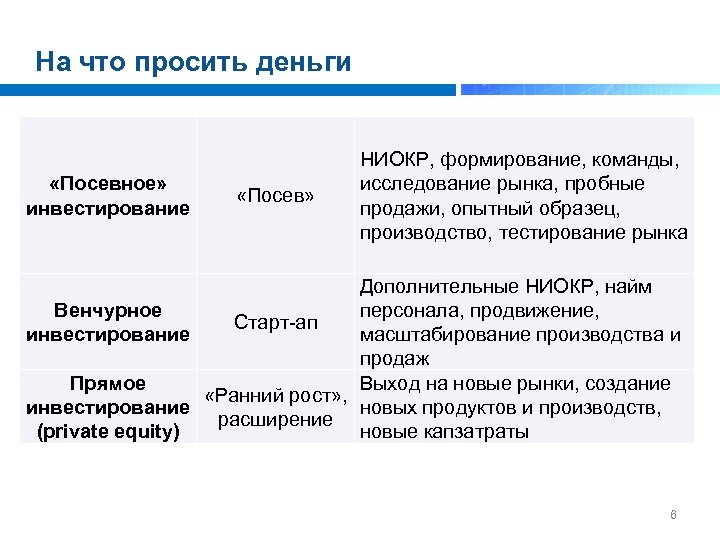 На что просить деньги

| «Посевное» инвестирование | «Посев» | НИОКР, формирование, команды, исследование рынка, пробные продажи, опытный образец, производство, тестирование рынка |
|---|---|---|
| Венчурное инвестирование | Старт-ап | Дополнительные НИОКР, найм персонала, продвижение, масштабирование производства и продаж |
| Прямое инвестирование (private equity) | «Ранний рост», расширение | Выход на новые рынки, создание новых продуктов и производств, новые капзатраты |

6